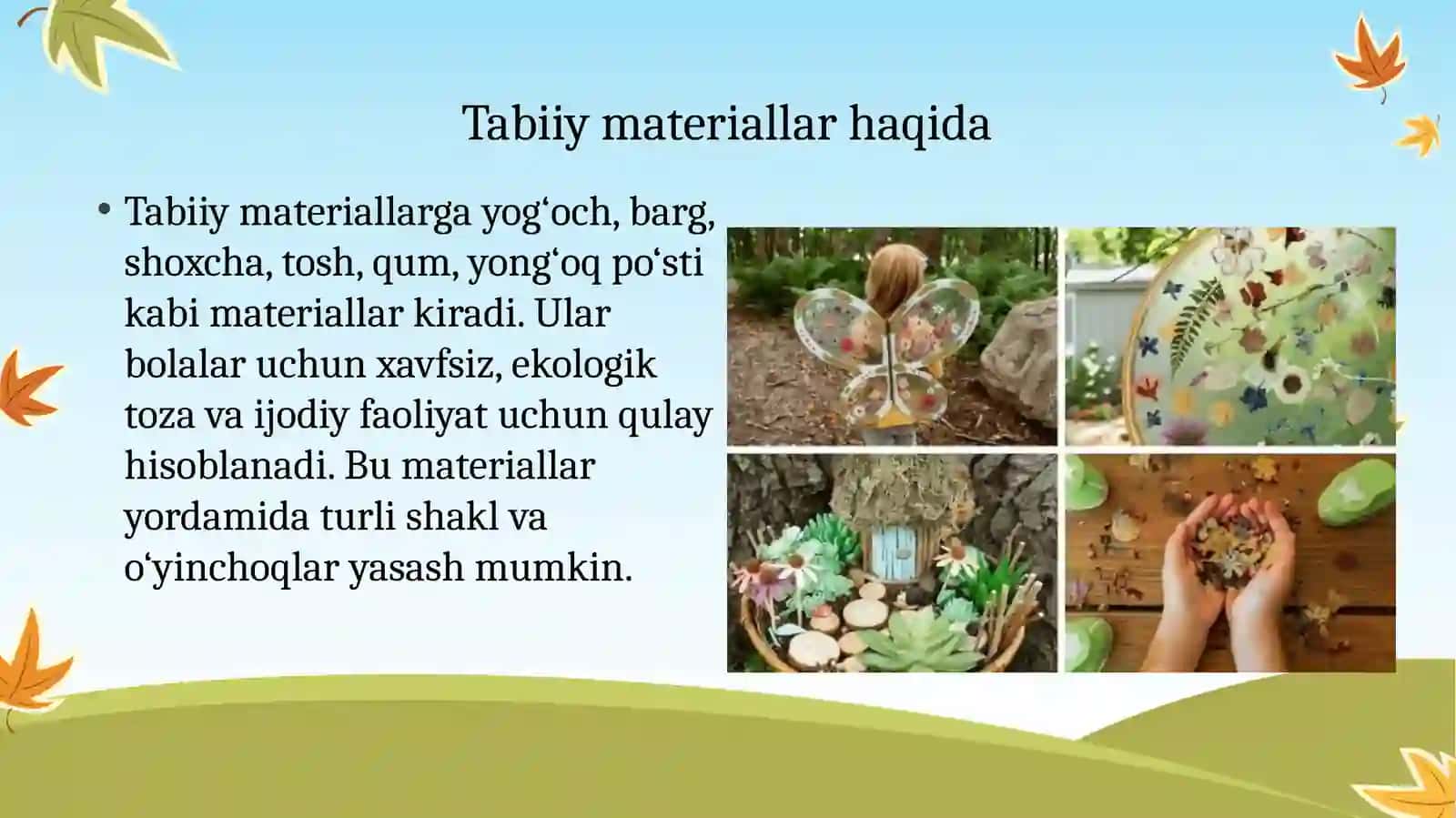 Tabiiy materiallar haqida

• Tabiiy materiallarga yog‘och, barg, shoxcha, tosh, qum, yong‘oq po‘sti kabi materiallar kiradi. Ular bolalar uchun xavfsiz, ekologik toza va ijodiy faoliyat uchun qulay hisoblanadi. Bu materiallar yordamida turli shakl va o‘yinchoqlar yasash mumkin.